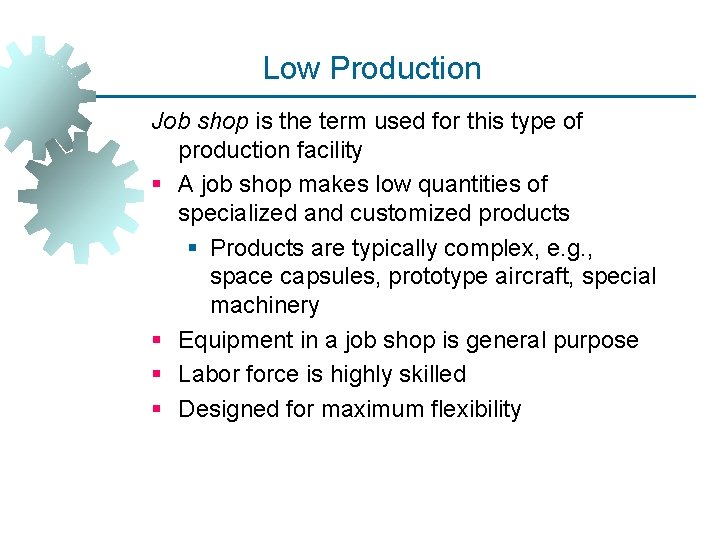 Low Production

Job shop is the term used for this type of production facility

- A job shop makes low quantities of specialized and customized products
  - Products are typically complex, e.g., space capsules, prototype aircraft, special machinery
- Equipment in a job shop is general purpose
- Labor force is highly skilled
- Designed for maximum flexibility